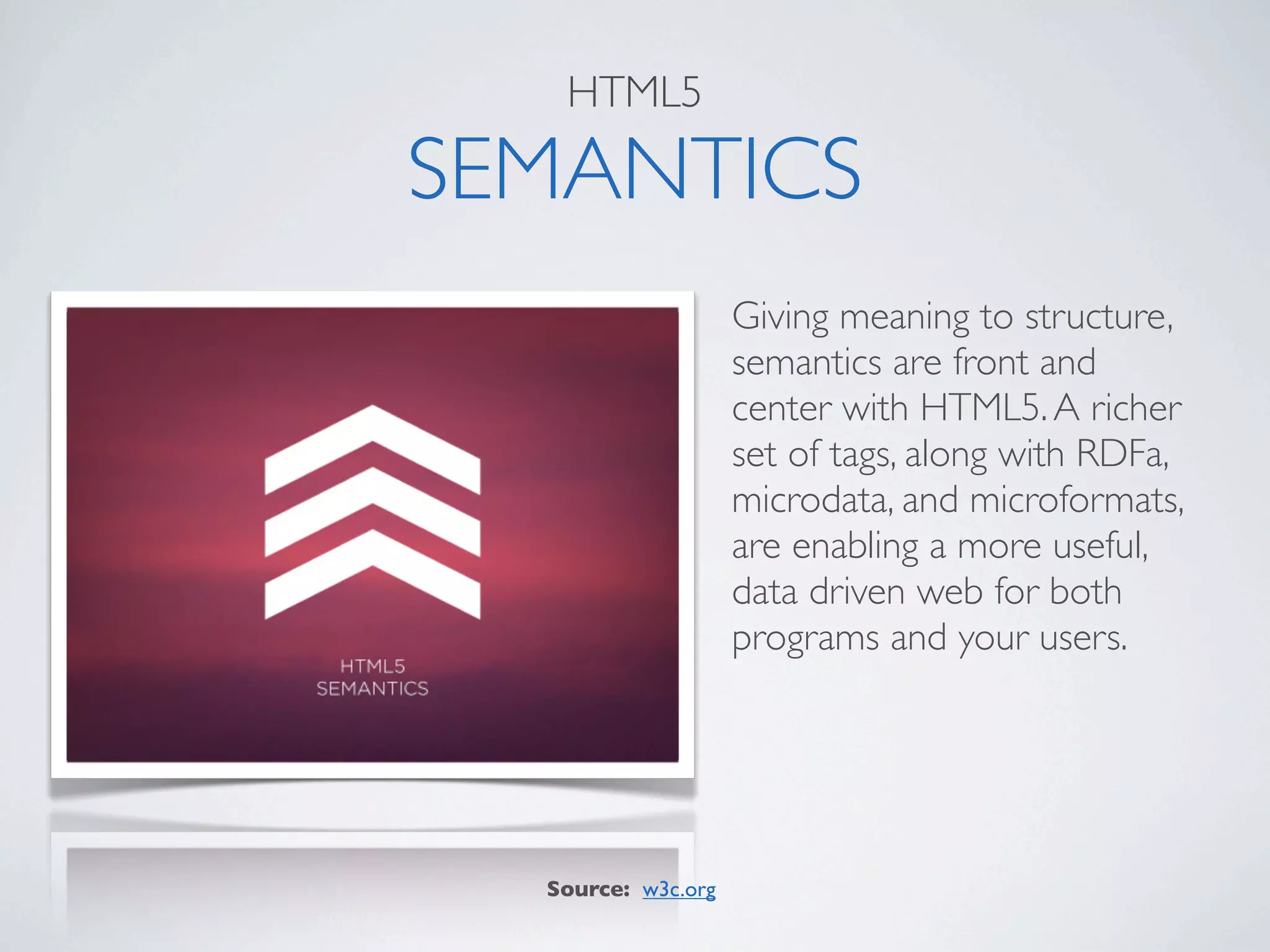 HTML5
SEMANTICS

HTML5
SEMANTICS

Giving meaning to structure, semantics are front and center with HTML5. A richer set of tags, along with RDFa, microdata, and microformats, are enabling a more useful, data driven web for both programs and your users.

Source: w3c.org